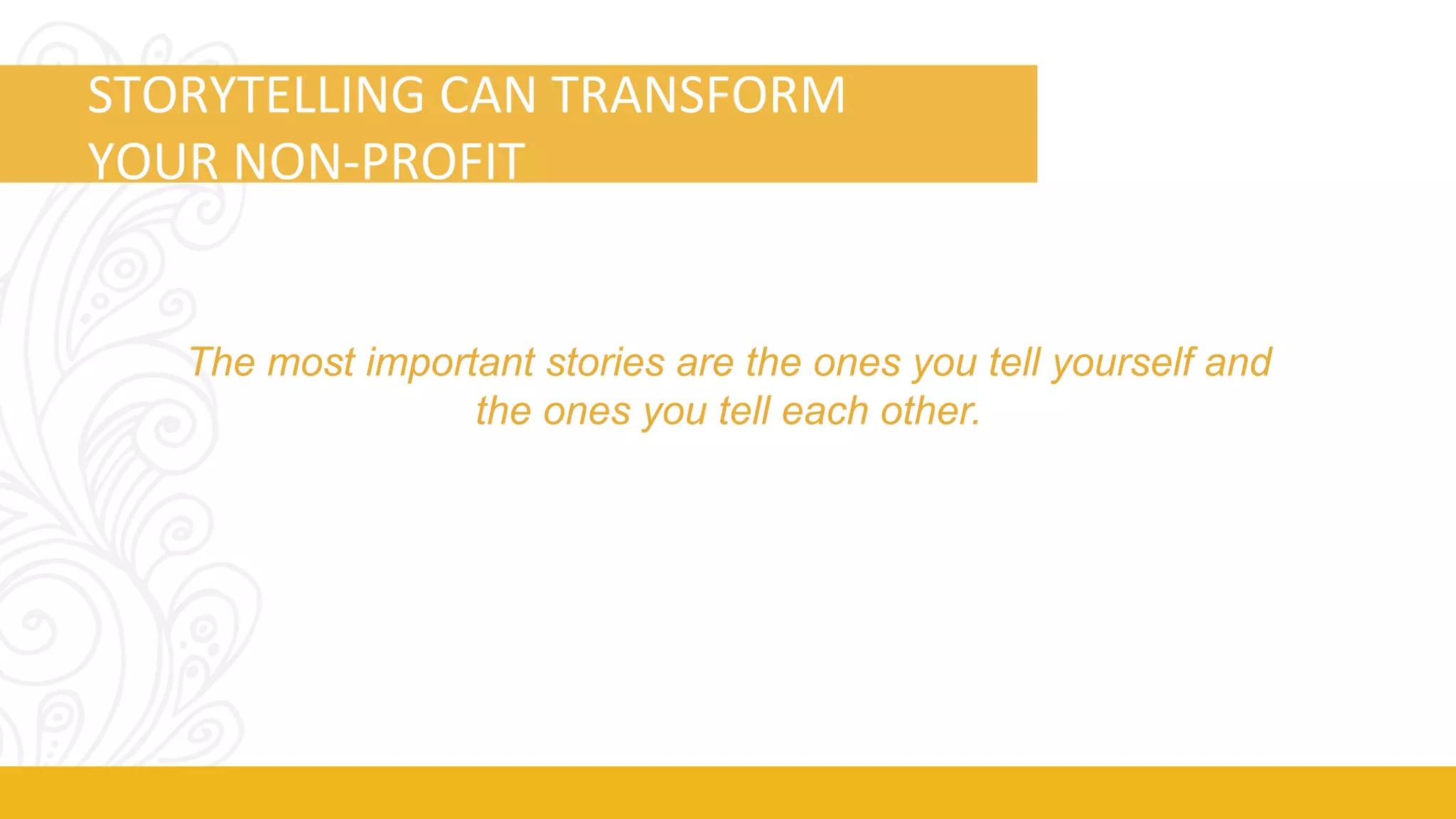 STORYTELLING CAN TRANSFORM YOUR NON-PROFIT

The most important stories are the ones you tell yourself and the ones you tell each other.